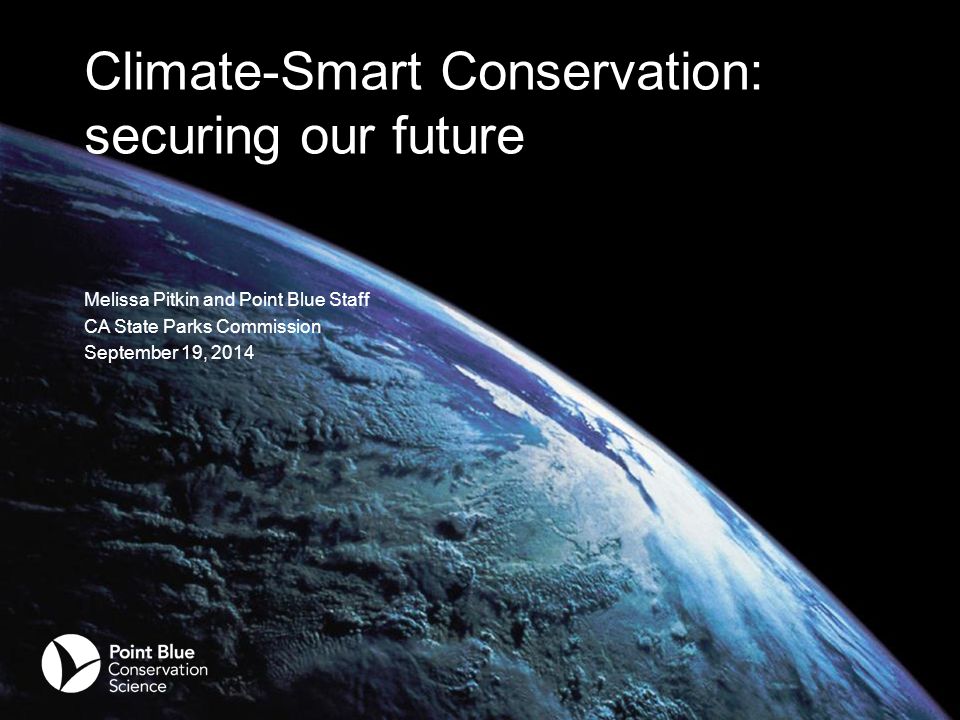 Climate-Smart Conservation: securing our future

Melissa Pitkin and Point Blue Staff
CA State Parks Commission
September 19, 2014

Point Blue
Conservation
Science